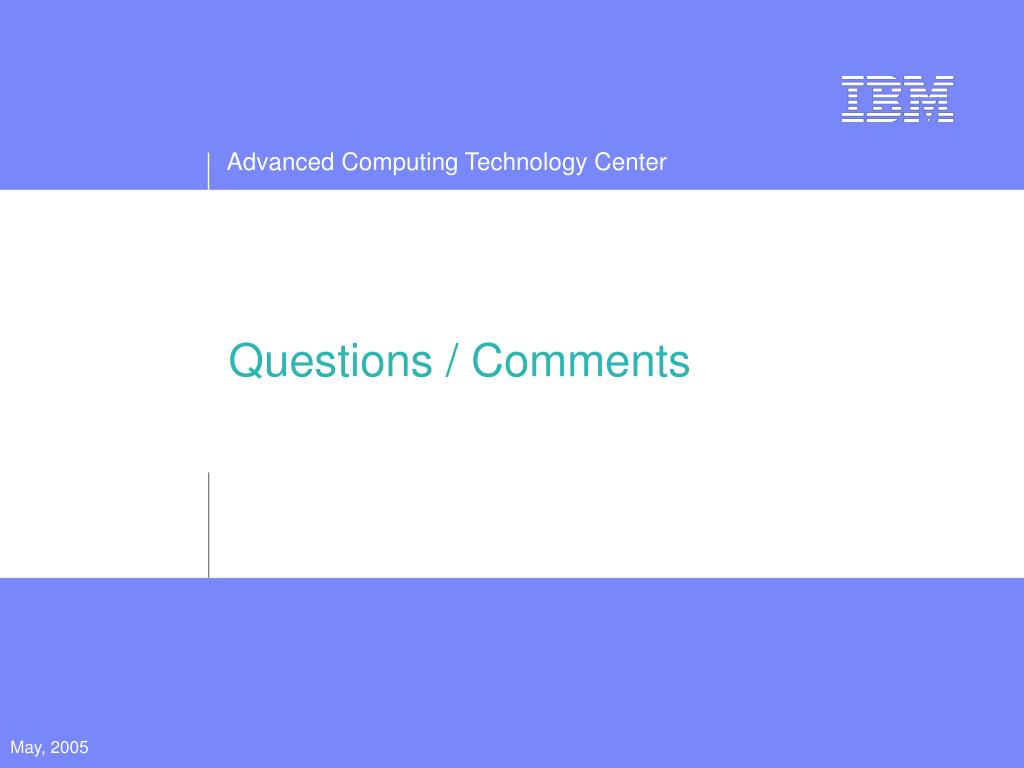 IBM

Advanced Computing Technology Center

Questions / Comments

May, 2005